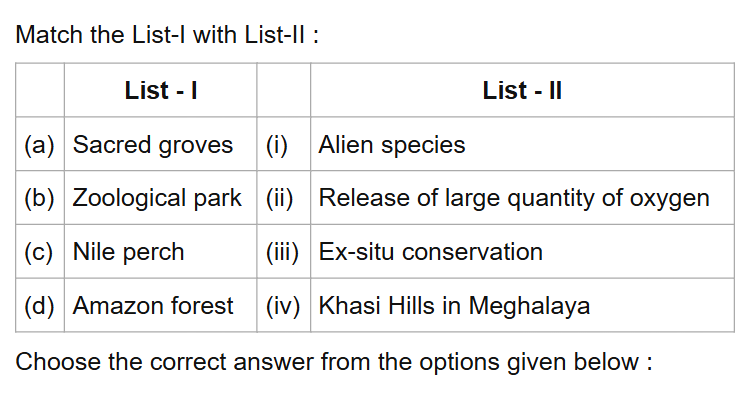 Match the List-I with List-II :

|  | List - I |  | List - II |
|---|---|---|---|
| (a) | Sacred groves | (i) | Alien species |
| (b) | Zoological park | (ii) | Release of large quantity of oxygen |
| (c) | Nile perch | (iii) | Ex-situ conservation |
| (d) | Amazon forest | (iv) | Khasi Hills in Meghalaya |

Choose the correct answer from the options given below :